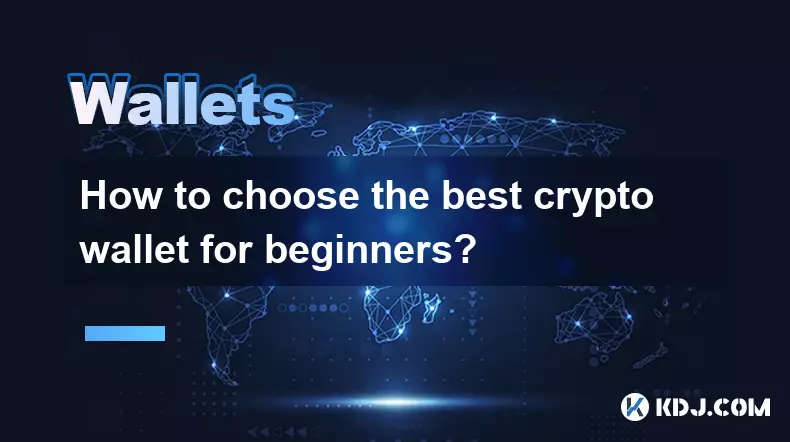 Wallets

How to choose the best crypto wallet for beginners?

KDJ.COM